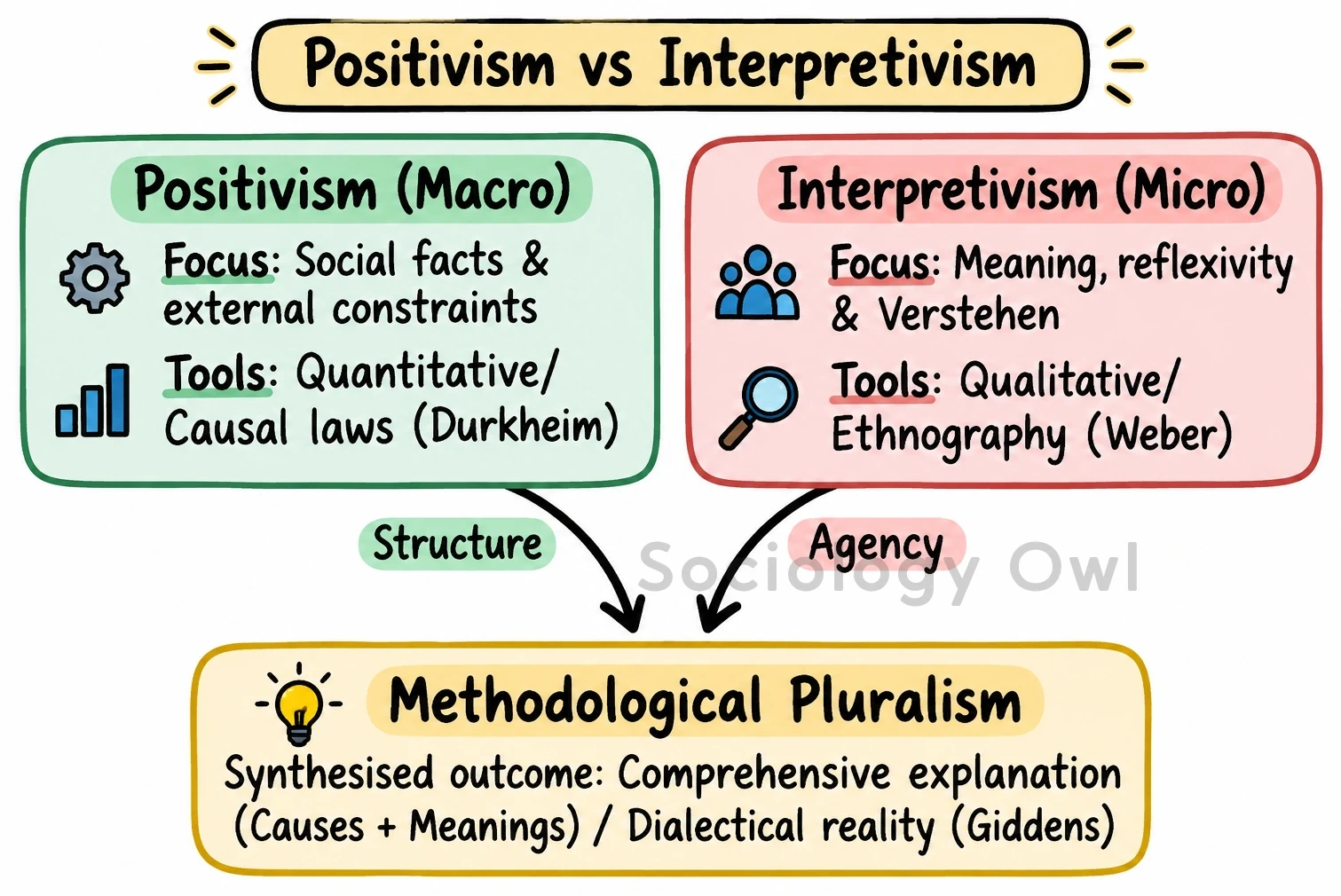 Positivism vs Interpretivism

Positivism (Macro)

Focus: Social facts & external constraints

Tools: Quantitative/ Causal laws (Durkheim)

Interpretivism (Micro)

Focus: Meaning, reflexivity & Verstehen

Tools: Qualitative/ Ethnography (Weber)

Structure

Agency

Sociology Owl

Methodological Pluralism

Synthesised outcome: Comprehensive explanation (Causes + Meanings) / Dialectical reality (Giddens)